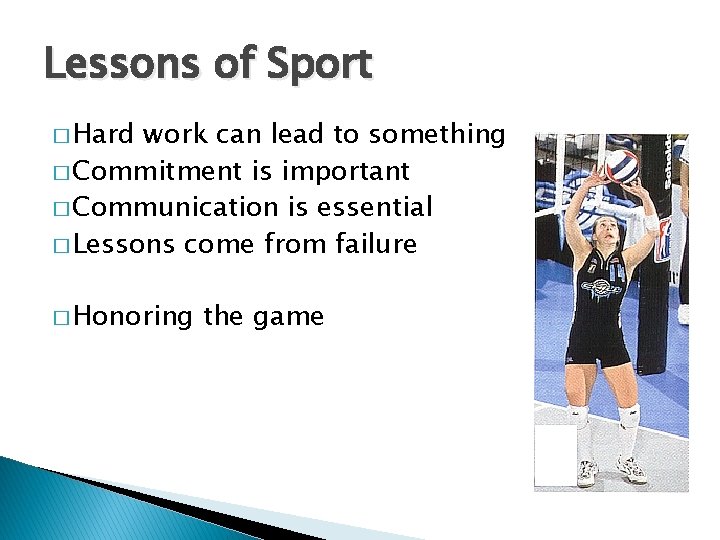 Lessons of Sport

□ Hard work can lead to something
□ Commitment is important
□ Communication is essential
□ Lessons come from failure

□ Honoring the game